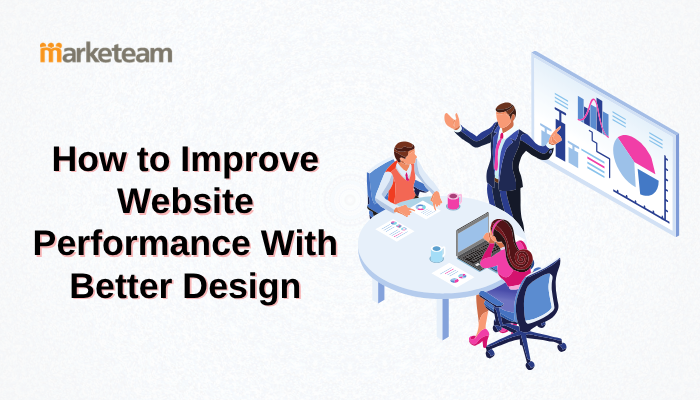 marketeam

How to Improve Website Performance With Better Design